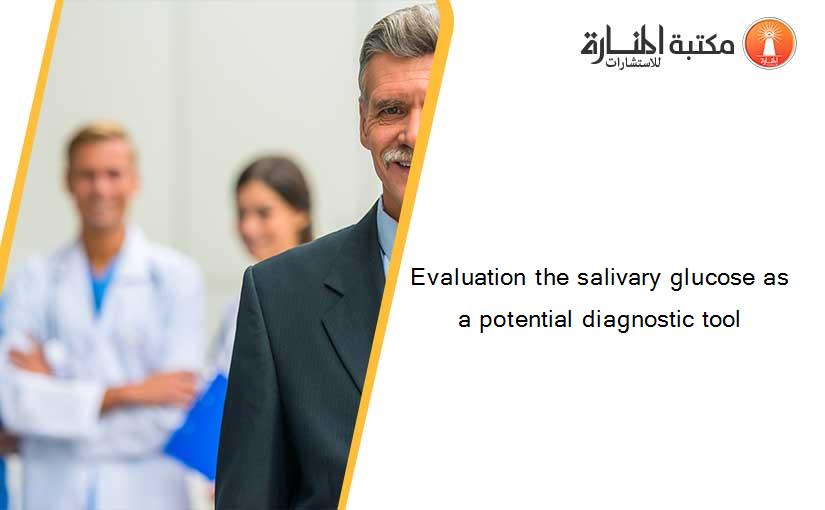 مكتبة المنارة
للاستشارات

Evaluation the salivary glucose as a potential diagnostic tool